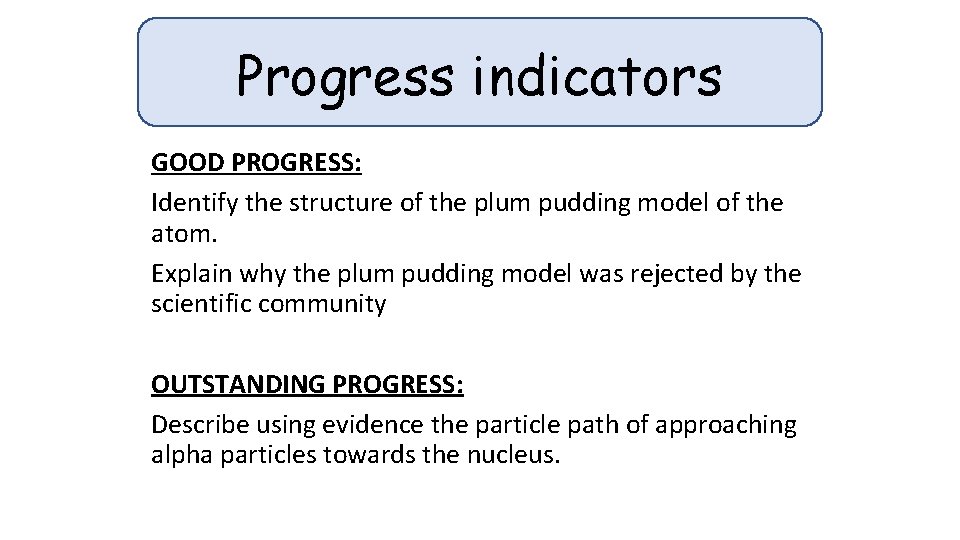 Progress indicators

GOOD PROGRESS:

Identify the structure of the plum pudding model of the atom.

Explain why the plum pudding model was rejected by the scientific community

OUTSTANDING PROGRESS:

Describe using evidence the particle path of approaching alpha particles towards the nucleus.